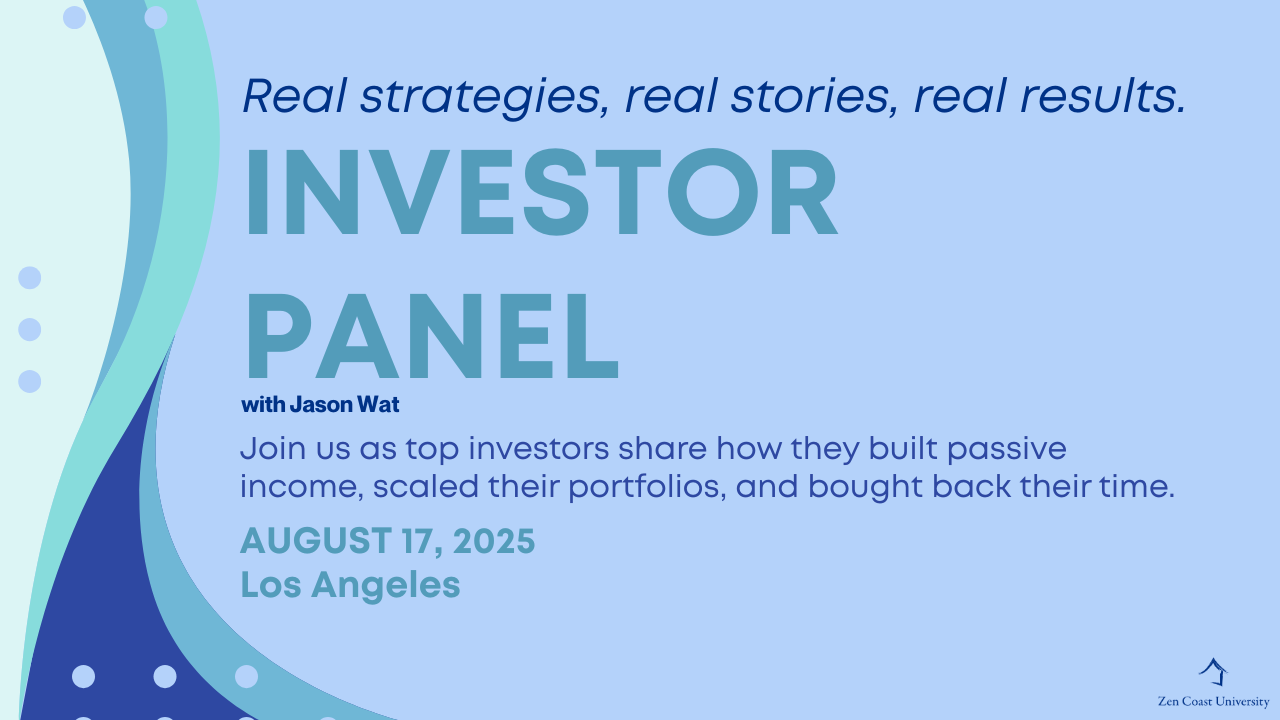 Real strategies, real stories, real results.

INVESTOR PANEL

with Jason Wat

Join us as top investors share how they built passive income, scaled their portfolios, and bought back their time.

AUGUST 17, 2025
Los Angeles

Zen Coast University